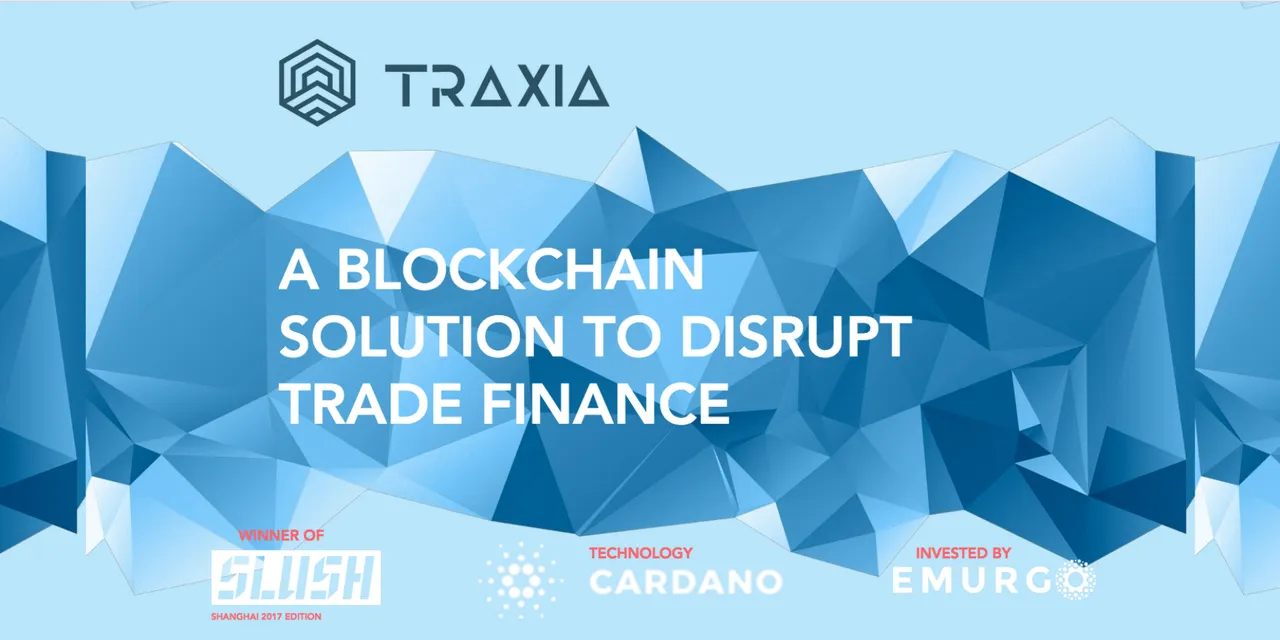 TRAXIA

A BLOCKCHAIN SOLUTION TO DISRUPT TRADE FINANCE

WINNER OF
SLUSH
SHANGHAI 2017 EDITION

TECHNOLOGY
CARDANO

INVESTED BY
EMURGO